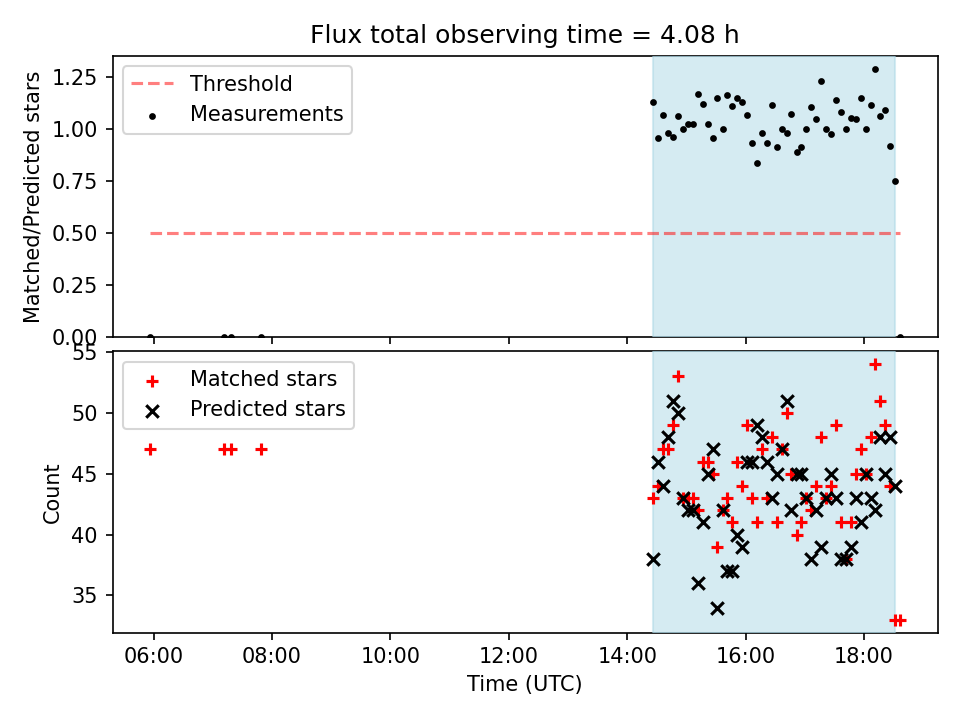 Flux total observing time = 4.08 h

Threshold
Measurements

Matched/Predicted stars
1.25
1.00
0.75
0.50
0.25
0.00

Matched stars
Predicted stars

Count
55
50
45
40
35

06:00
08:00
10:00
12:00
14:00
16:00
18:00
Time (UTC)